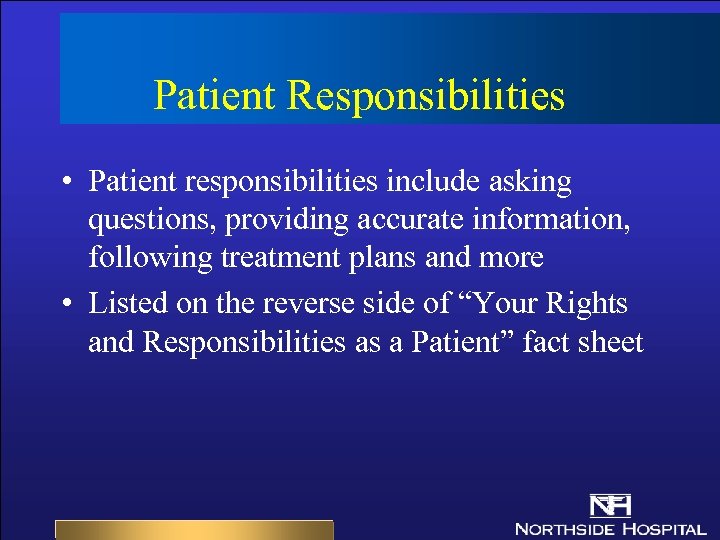 Patient Responsibilities

• Patient responsibilities include asking questions, providing accurate information, following treatment plans and more

• Listed on the reverse side of “Your Rights and Responsibilities as a Patient” fact sheet

NH
NORTHSIDE HOSPITAL